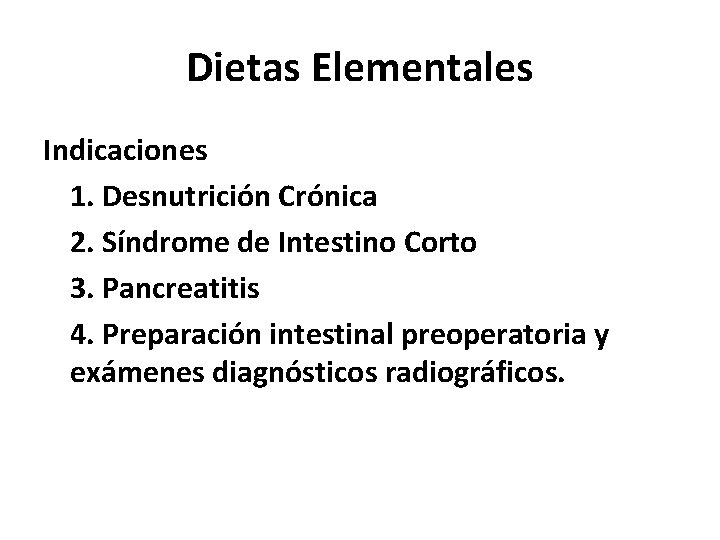 Dietas Elementales

Indicaciones

1. Desnutrición Crónica

2. Síndrome de Intestino Corto

3. Pancreatitis

4. Preparación intestinal preoperatoria y exámenes diagnósticos radiográficos.